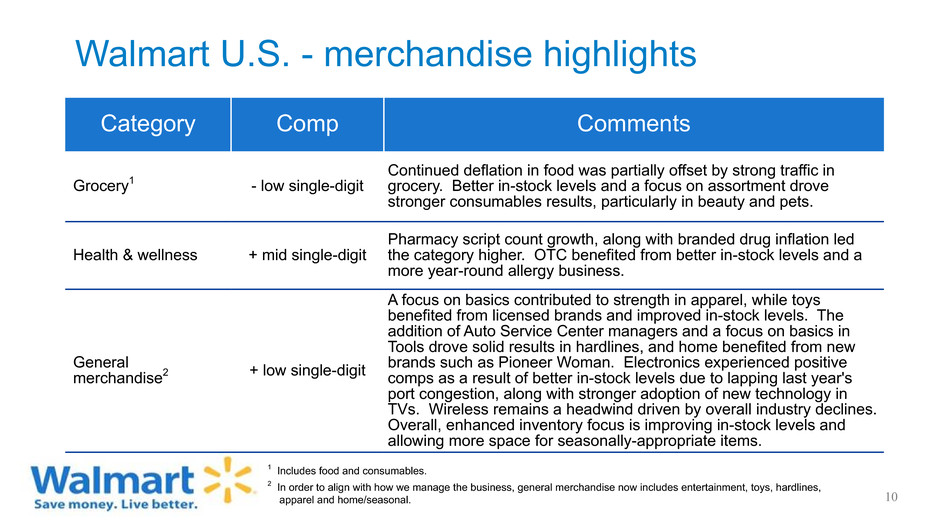 Walmart U.S. - merchandise highlights

| Category | Comp | Comments |
|---|---|---|
| Grocery$^1$ | - low single-digit | Continued deflation in food was partially offset by strong traffic in grocery. Better in-stock levels and a focus on assortment drove stronger consumables results, particularly in beauty and pets. |
| Health & wellness | + mid single-digit | Pharmacy script count growth, along with branded drug inflation led the category higher. OTC benefited from better in-stock levels and a more year-round allergy business. |
| General merchandise$^2$ | + low single-digit | A focus on basics contributed to strength in apparel, while toys benefited from licensed brands and improved in-stock levels. The addition of Auto Service Center managers and a focus on basics in Tools drove solid results in hardlines, and home benefited from new brands such as Pioneer Woman. Electronics experienced positive comps as a result of better in-stock levels due to lapping last year's port congestion, along with stronger adoption of new technology in TVs. Wireless remains a headwind driven by overall industry declines. Overall, enhanced inventory focus is improving in-stock levels and allowing more space for seasonally-appropriate items. |

Walmart
Save money. Live better.

$^1$ Includes food and consumables.

$^2$ In order to align with how we manage the business, general merchandise now includes entertainment, toys, hardlines, apparel and home/seasonal.

10